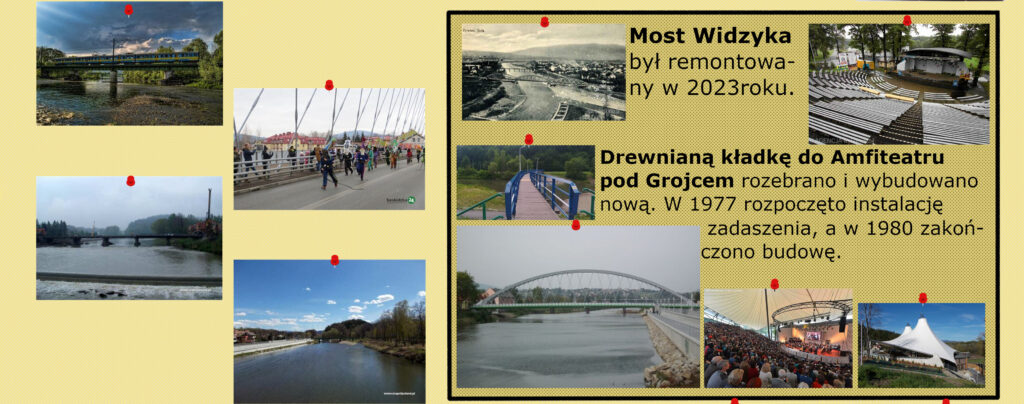 Most Widzyka był remontowany w 2023roku.

Drewnianą kładkę do Amfiteatru pod Grojcem rozebrano i wybudowano nową. W 1977 rozpoczęto instalację zadaszenia, a w 1980 zakończono budowę.